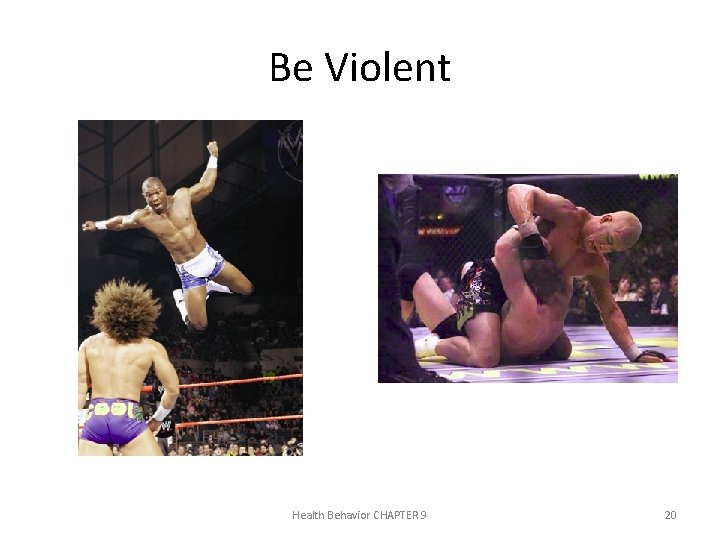 Be Violent

COOL

Health Behavior CHAPTER 9

20